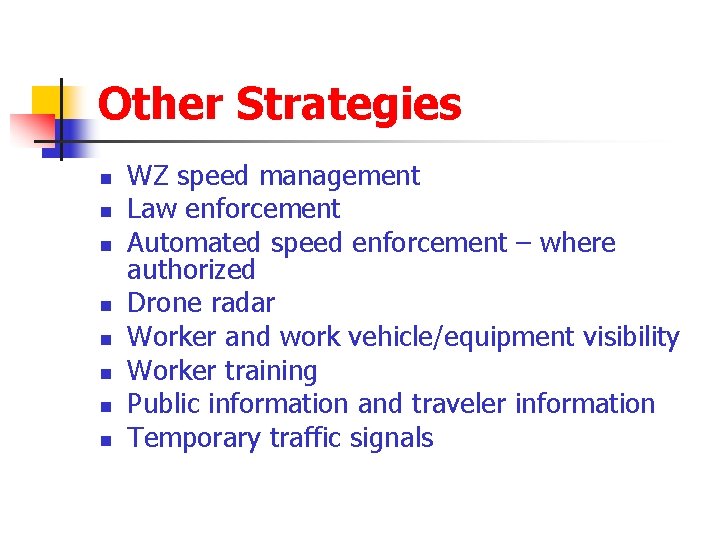 Other Strategies

- WZ speed management
- Law enforcement
- Automated speed enforcement – where authorized
- Drone radar
- Worker and work vehicle/equipment visibility
- Worker training
- Public information and traveler information
- Temporary traffic signals